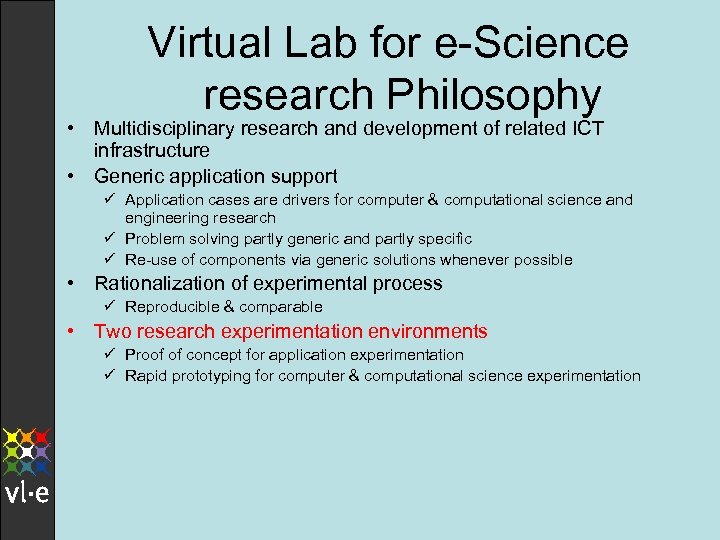 Virtual Lab for e-Science research Philosophy

• Multidisciplinary research and development of related ICT infrastructure
• Generic application support
  ✓ Application cases are drivers for computer & computational science and engineering research
  ✓ Problem solving partly generic and partly specific
  ✓ Re-use of components via generic solutions whenever possible
• Rationalization of experimental process
  ✓ Reproducible & comparable
• Two research experimentation environments
  ✓ Proof of concept for application experimentation
  ✓ Rapid prototyping for computer & computational science experimentation

vl·e